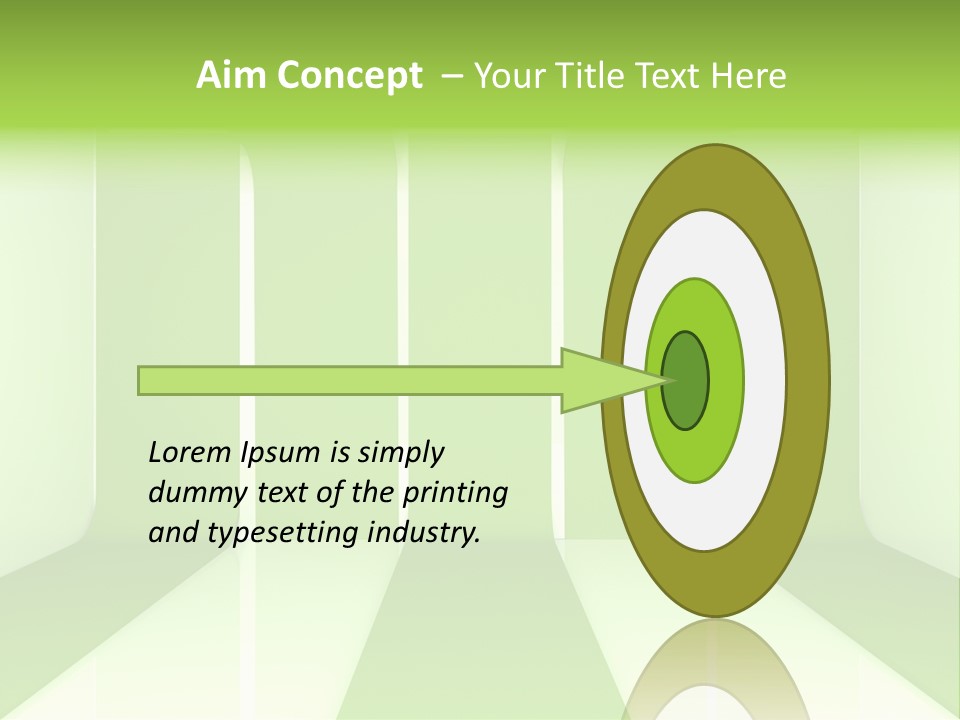 Aim Concept – Your Title Text Here

Lorem Ipsum is simply dummy text of the printing and typesetting industry.